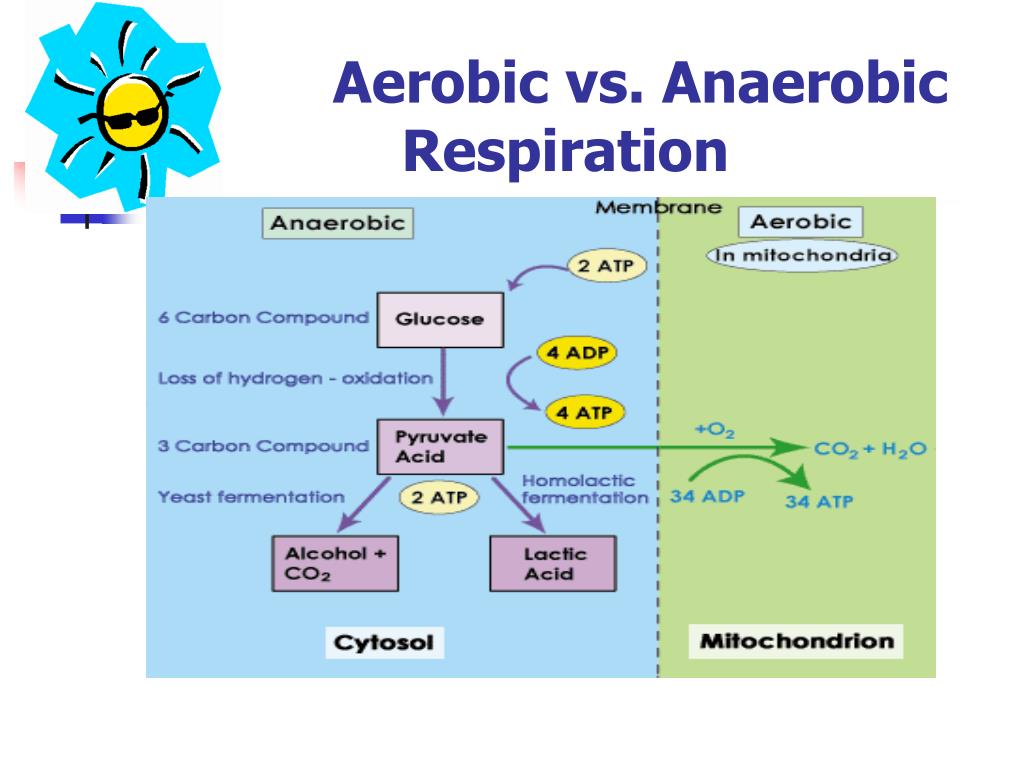 Aerobic vs. Anaerobic Respiration

Anaerobic

Membrane

Aerobic

In mitochondria

2 ATP

6 Carbon Compound

Glucose

4 ADP

Loss of hydrogen - oxidation

4 ATP

3 Carbon Compound

Pyruvate Acid

$+O_2$

$CO_2 + H_2O$

Yeast fermentation

2 ATP

Homolactic fermentation

34 ADP

34 ATP

Alcohol + $CO_2$

Lactic Acid

Cytosol

Mitochondrion